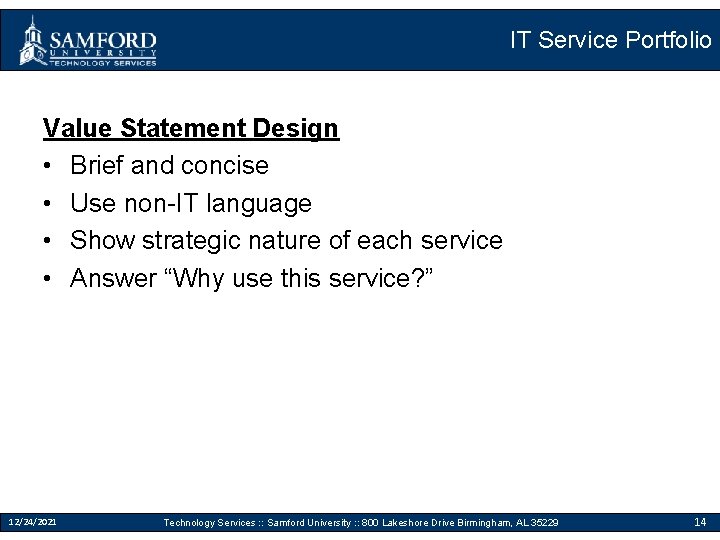 SAMFORD
UNIVERSITY
TECHNOLOGY SERVICES

IT Service Portfolio

Value Statement Design
• Brief and concise
• Use non-IT language
• Show strategic nature of each service
• Answer “Why use this service?”

12/24/2021 Technology Services :: Samford University :: 800 Lakeshore Drive Birmingham, AL 35229 14